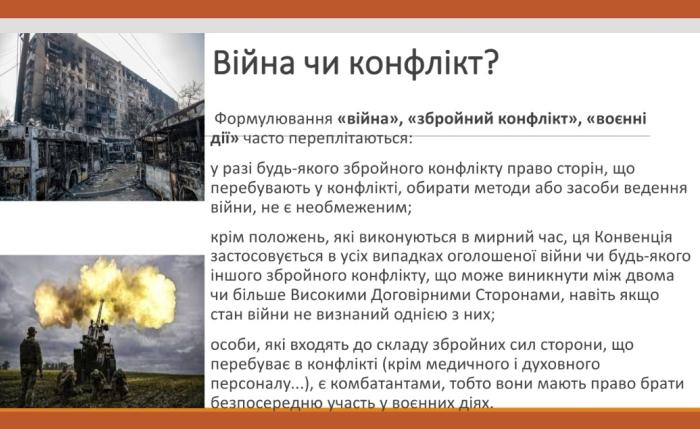 Війна чи конфлікт?

Формулювання «війна», «збройний конфлікт», «воєнні дії» часто переплітаються:

у разі будь-якого збройного конфлікту право сторін, що перебувають у конфлікті, обирати методи або засоби ведення війни, не є необмеженим;

крім положень, які виконуються в мирний час, ця Конвенція застосовується в усіх випадках оголошеної війни чи будь-якого іншого збройного конфлікту, що може виникнути між двома чи більше Високими Договірними Сторонами, навіть якщо стан війни не визнаний однією з них;

особи, які входять до складу збройних сил сторони, що перебуває в конфлікті (крім медичного і духовного персоналу...), є комбатантами, тобто вони мають право брати безпосередню участь у воєнних діях.